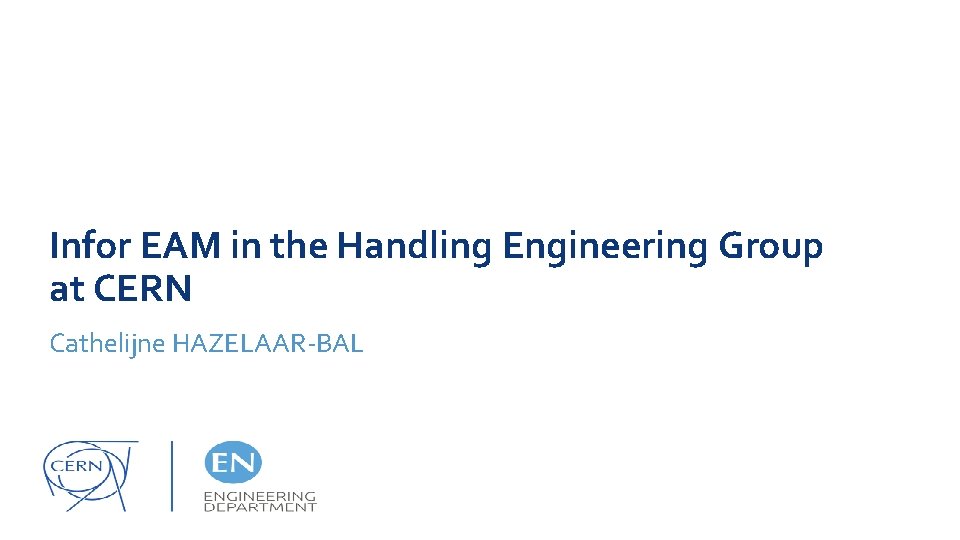 Infor EAM in the Handling Engineering Group at CERN

Cathelijne HAZELAAR-BAL

CERN

EN

ENGINEERING DEPARTMENT